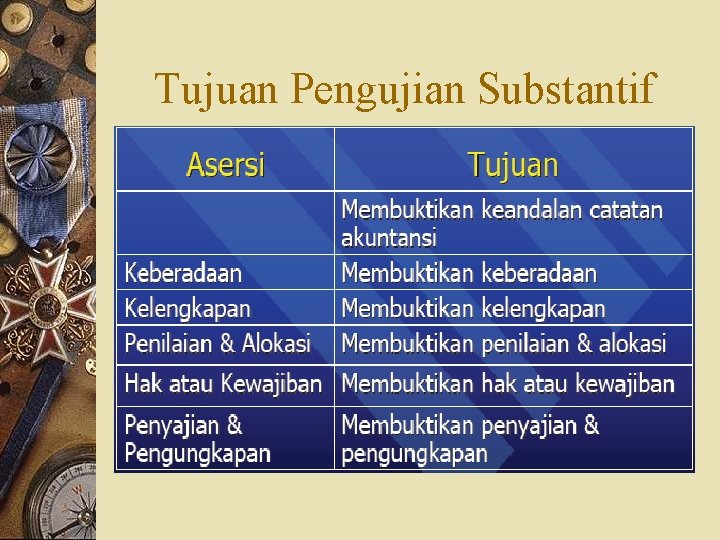 Tujuan Pengujian Substantif

| Asersi | Tujuan |
|---|---|
| | Membuktikan keandalan catatan akuntansi |
| Keberadaan | Membuktikan keberadaan |
| Kelengkapan | Membuktikan kelengkapan |
| Penilaian & Alokasi | Membuktikan penilaian & alokasi |
| Hak atau Kewajiban | Membuktikan hak atau kewajiban |
| Penyajian & Pengungkapan | Membuktikan penyajian & pengungkapan |